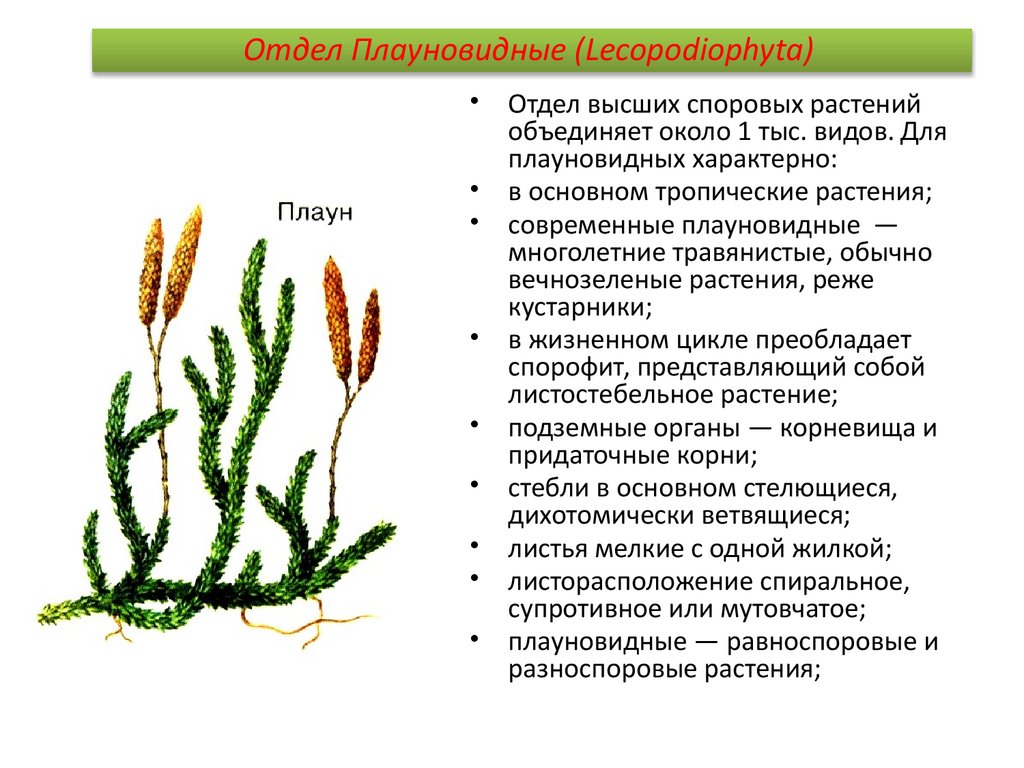 Отдел Плауновидные (Lecopodiophyta)

Плаун

• Отдел высших споровых растений объединяет около 1 тыс. видов. Для плауновидных характерно:
• в основном тропические растения;
• современные плауновидные — многолетние травянистые, обычно вечнозеленые растения, реже кустарники;
• в жизненном цикле преобладает спорофит, представляющий собой листостебельное растение;
• подземные органы — корневища и придаточные корни;
• стебли в основном стелющиеся, дихотомически ветвящиеся;
• листья мелкие с одной жилкой;
• листорасположение спиральное, супротивное или мутовчатое;
• плауновидные — равноспоровые и разноспоровые растения;